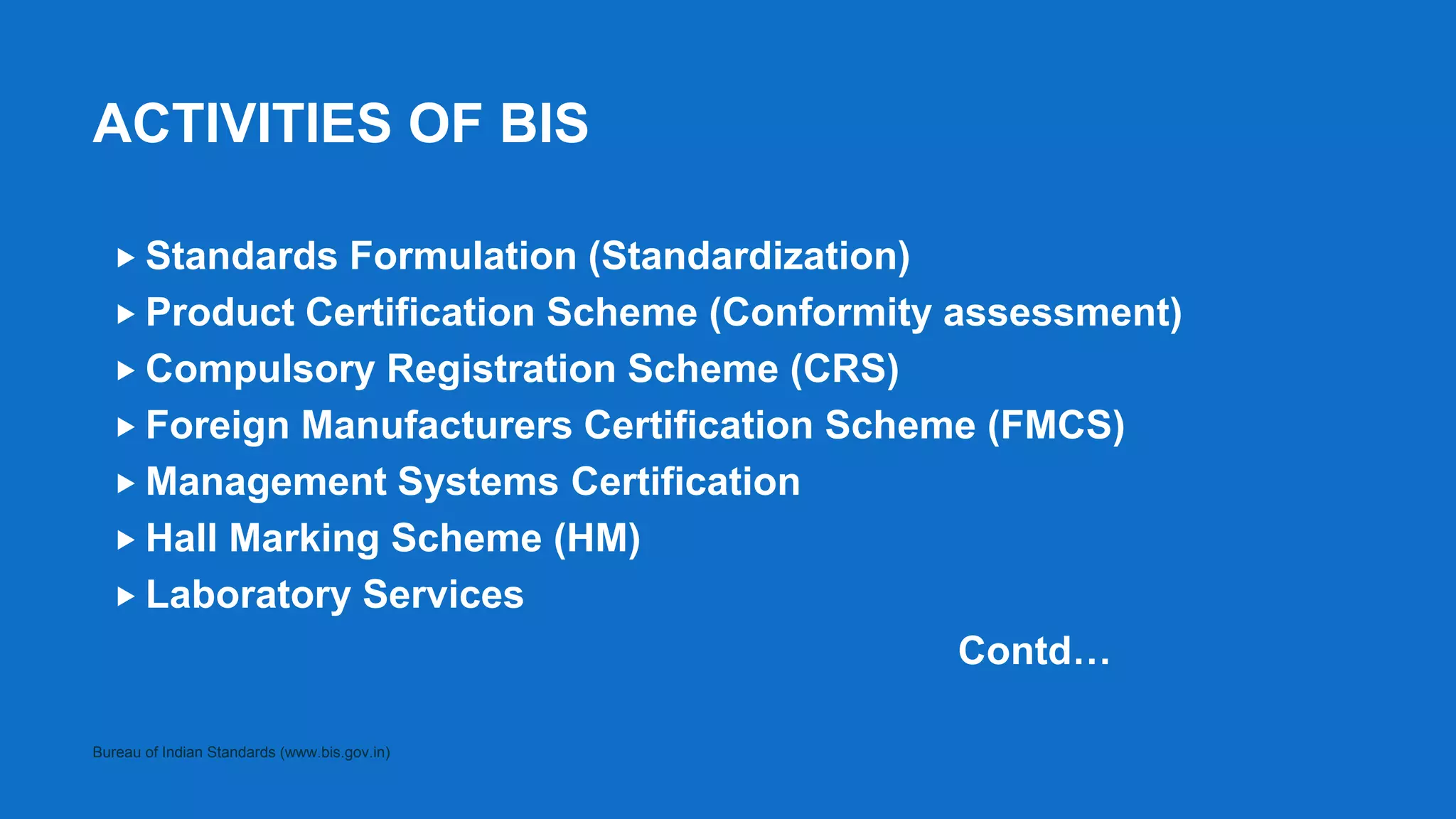 ACTIVITIES OF BIS

▸ Standards Formulation (Standardization)
▸ Product Certification Scheme (Conformity assessment)
▸ Compulsory Registration Scheme (CRS)
▸ Foreign Manufacturers Certification Scheme (FMCS)
▸ Management Systems Certification
▸ Hall Marking Scheme (HM)
▸ Laboratory Services

Contd…

Bureau of Indian Standards (www.bis.gov.in)